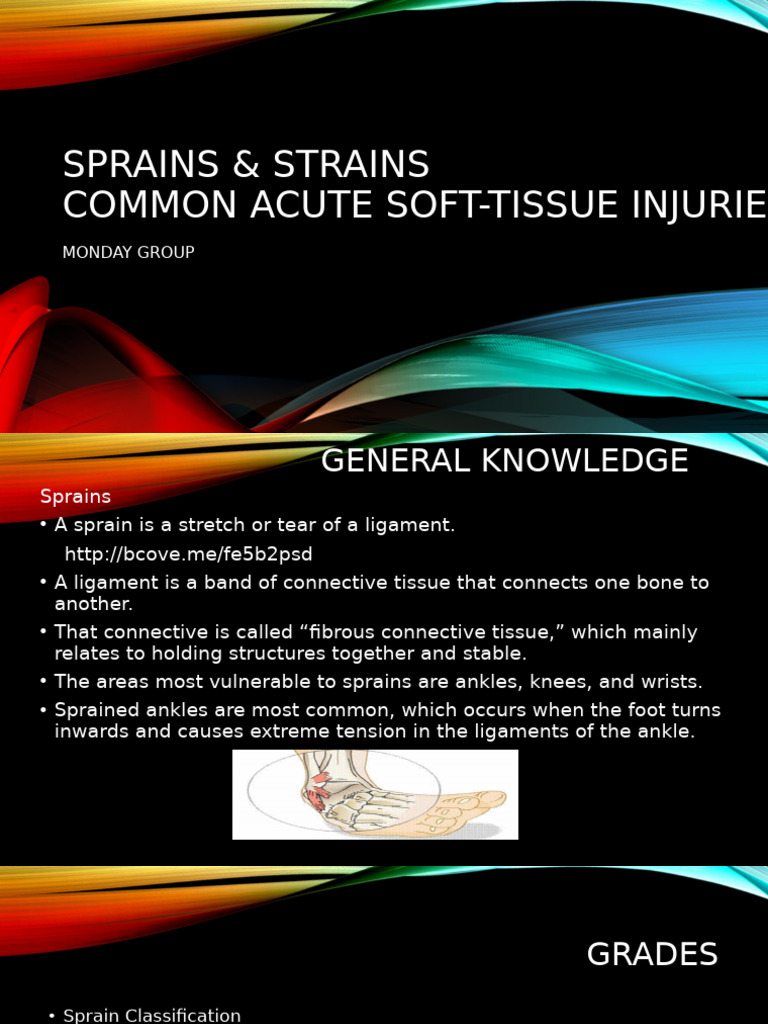 SPRAINS & STRAINS
COMMON ACUTE SOFT-TISSUE INJURIE

MONDAY GROUP

GENERAL KNOWLEDGE

Sprains

• A sprain is a stretch or tear of a ligament.
http://bcove.me/fe5b2psd

• A ligament is a band of connective tissue that connects one bone to another.

• That connective is called “fibrous connective tissue,” which mainly relates to holding structures together and stable.

• The areas most vulnerable to sprains are ankles, knees, and wrists.

• Sprained ankles are most common, which occurs when the foot turns inwards and causes extreme tension in the ligaments of the ankle.

GRADES

• Sprain Classification